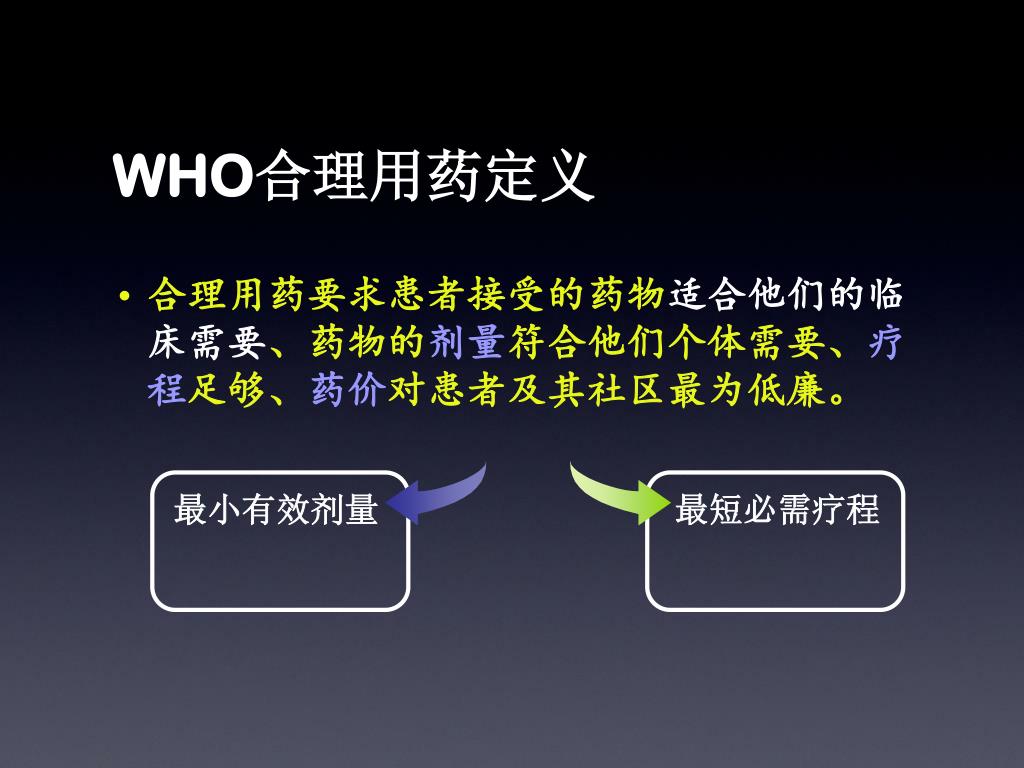 WHO合理用药定义

• 合理用药要求患者接受的药物适合他们的临床需要、药物的剂量符合他们个体需要、疗程足够、药价对患者及其社区最为低廉。

最小有效剂量

最短必需疗程